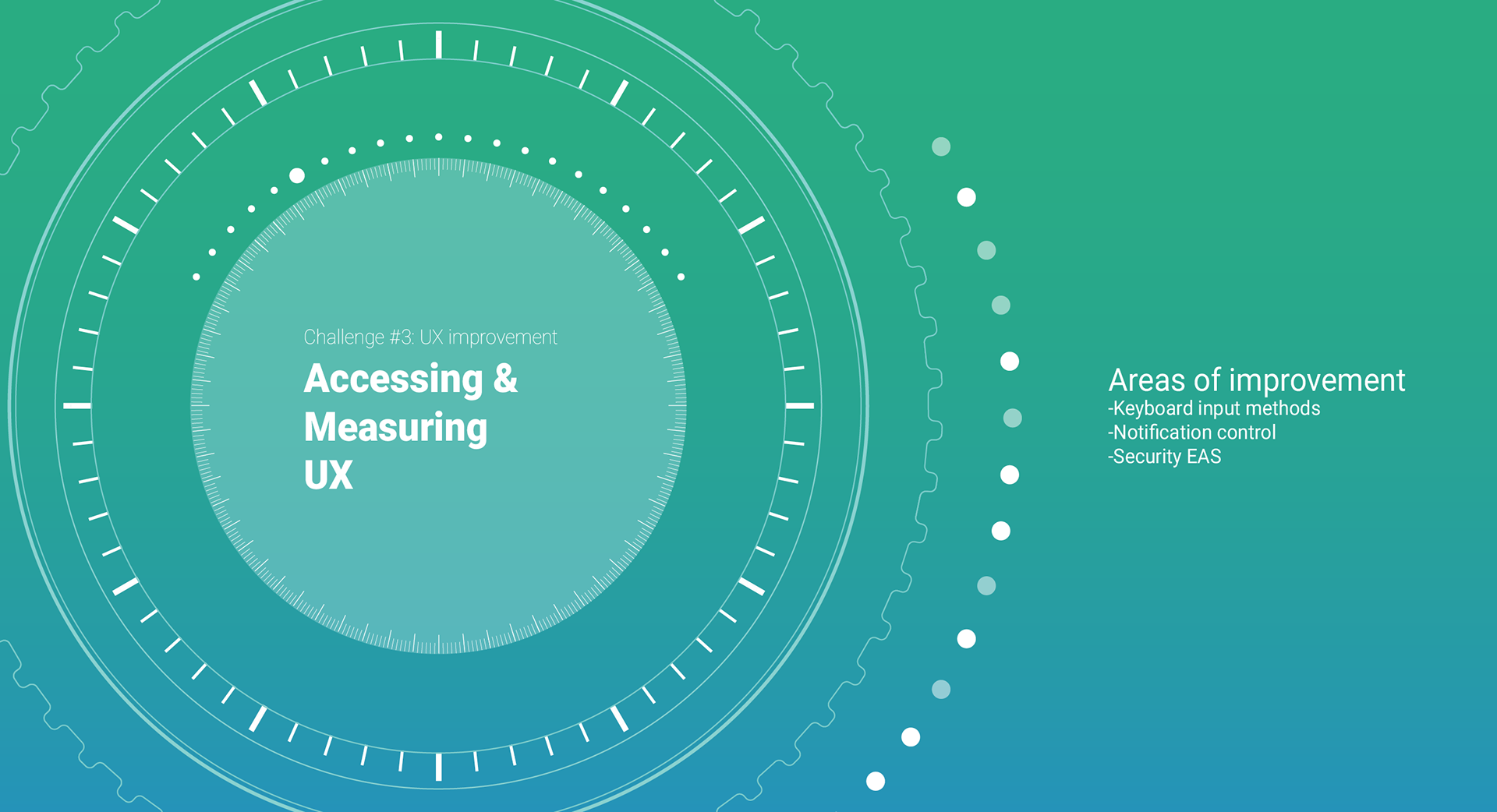 Challenge #3: UX improvement

Accessing & Measuring UX

Areas of improvement
-Keyboard input methods
-Notification control
-Security EAS